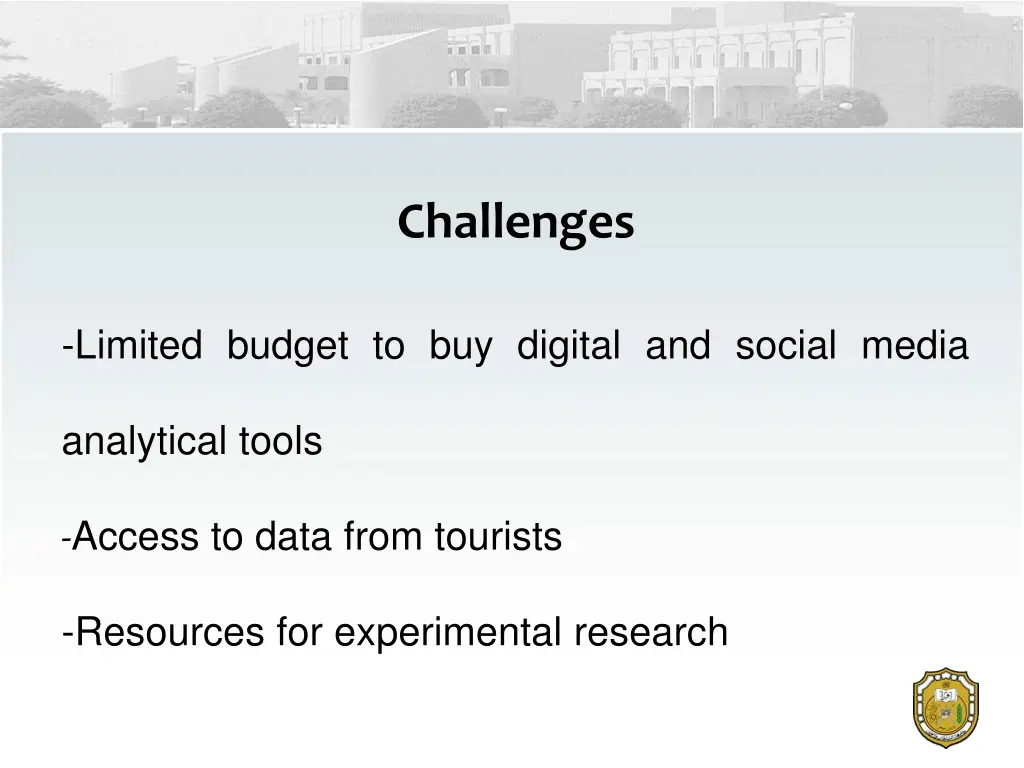 Challenges

-Limited budget to buy digital and social media analytical tools

-Access to data from tourists

-Resources for experimental research